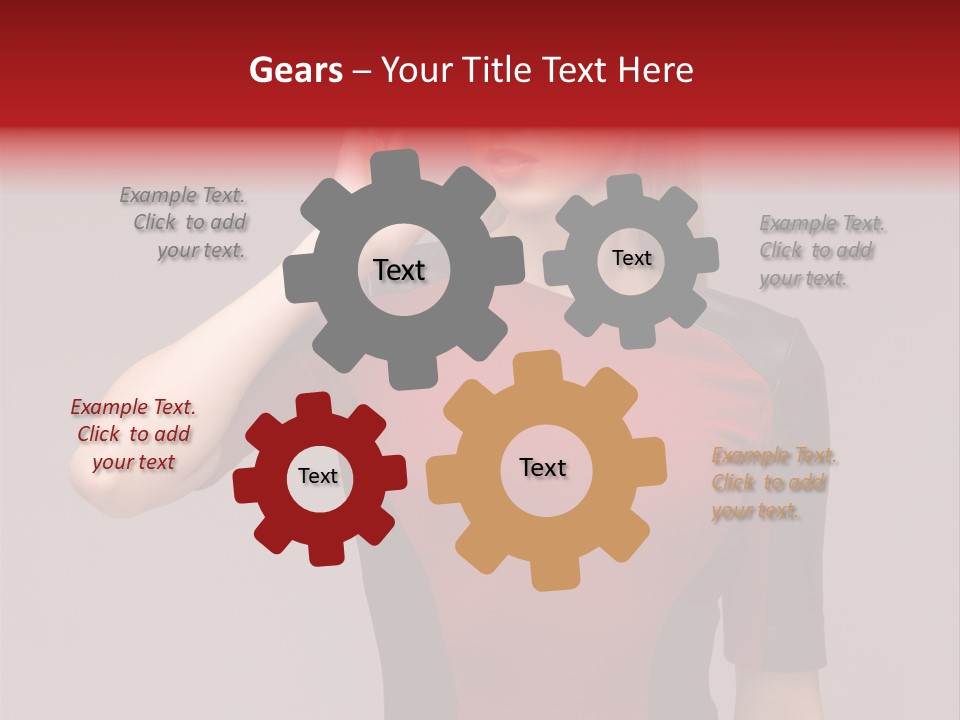 Gears – Your Title Text Here

Example Text. Click to add your text.

Text

Text

Example Text. Click to add your text.

Example Text. Click to add your text

Text

Text

Example Text. Click to add your text.